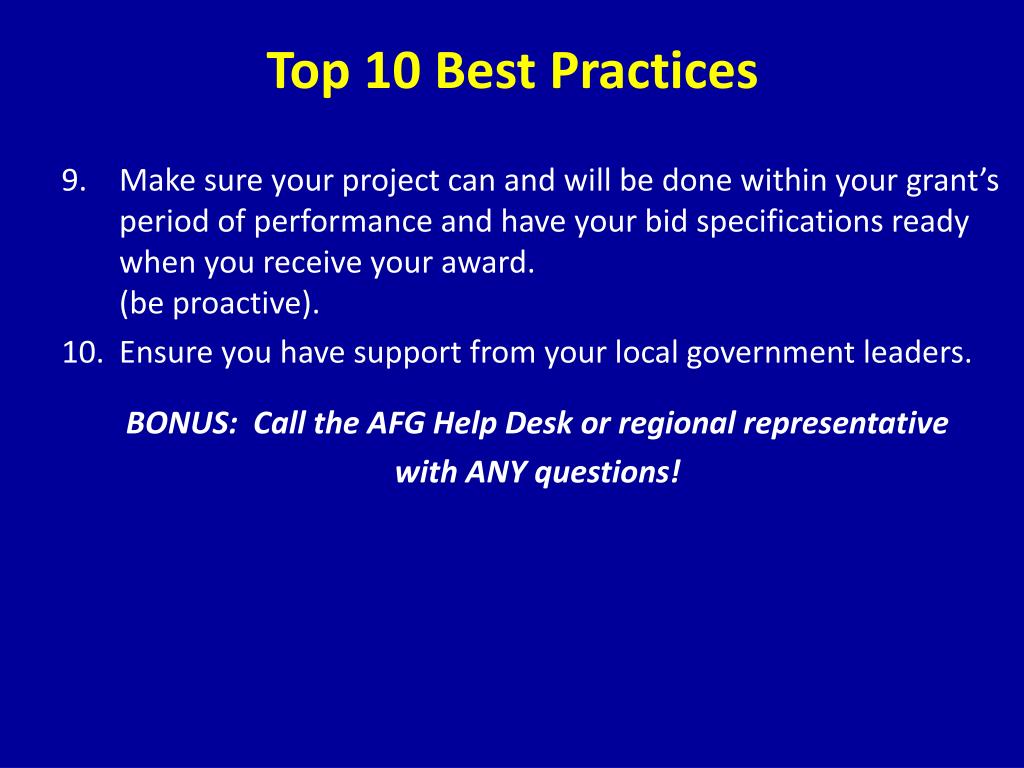 Top 10 Best Practices

9. Make sure your project can and will be done within your grant's period of performance and have your bid specifications ready when you receive your award.
(be proactive).

10. Ensure you have support from your local government leaders.

BONUS: Call the AFG Help Desk or regional representative with ANY questions!